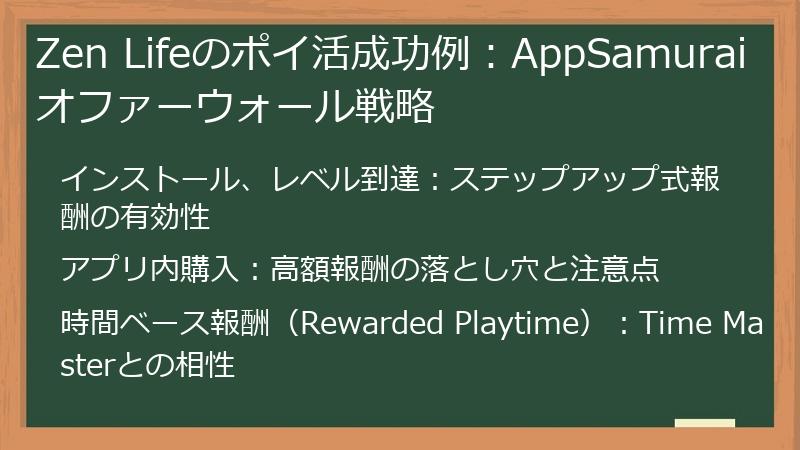 Zen Lifeのポイ活成功例：AppSamuraiオファーウォール戦略

インストール、レベル到達：ステップアップ式報酬の有効性

アプリ内購入：高額報酬の落とし穴と注意点

時間ベース報酬（Rewarded Playtime）：Time Masterとの相性